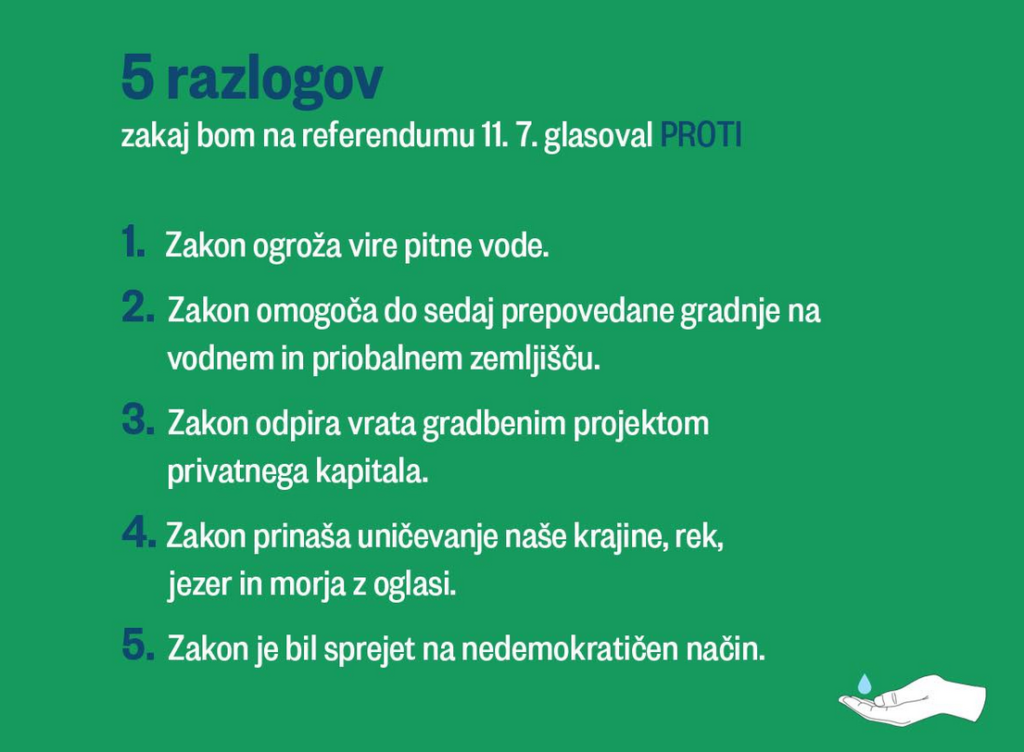 5 razlogov
zakaj bom na referendumu 11. 7. glasoval PROTI

1. Zakon ogroža vire pitne vode.

2. Zakon omogoča do sedaj prepovedane gradnje na vodnem in priobalnem zemljišču.

3. Zakon odpira vrata gradbenim projektom privatnega kapitala.

4. Zakon prinaša uničevanje naše krajine, rek, jezer in morja z oglasi.

5. Zakon je bil sprejet na nedemokratičen način.